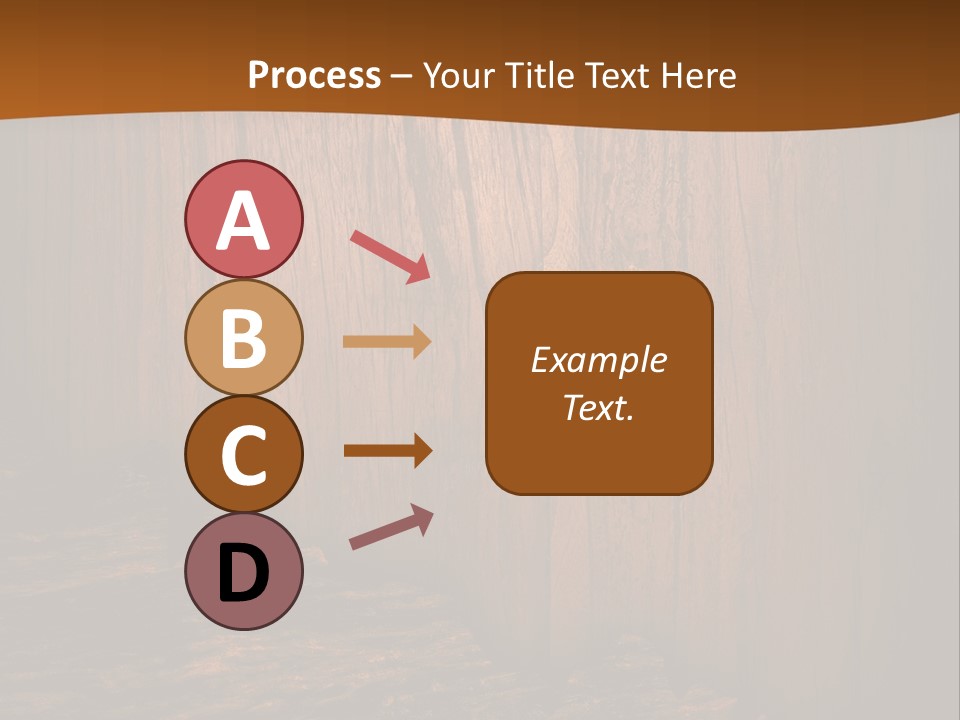 Process – Your Title Text Here

A

B

C

D

Example Text.